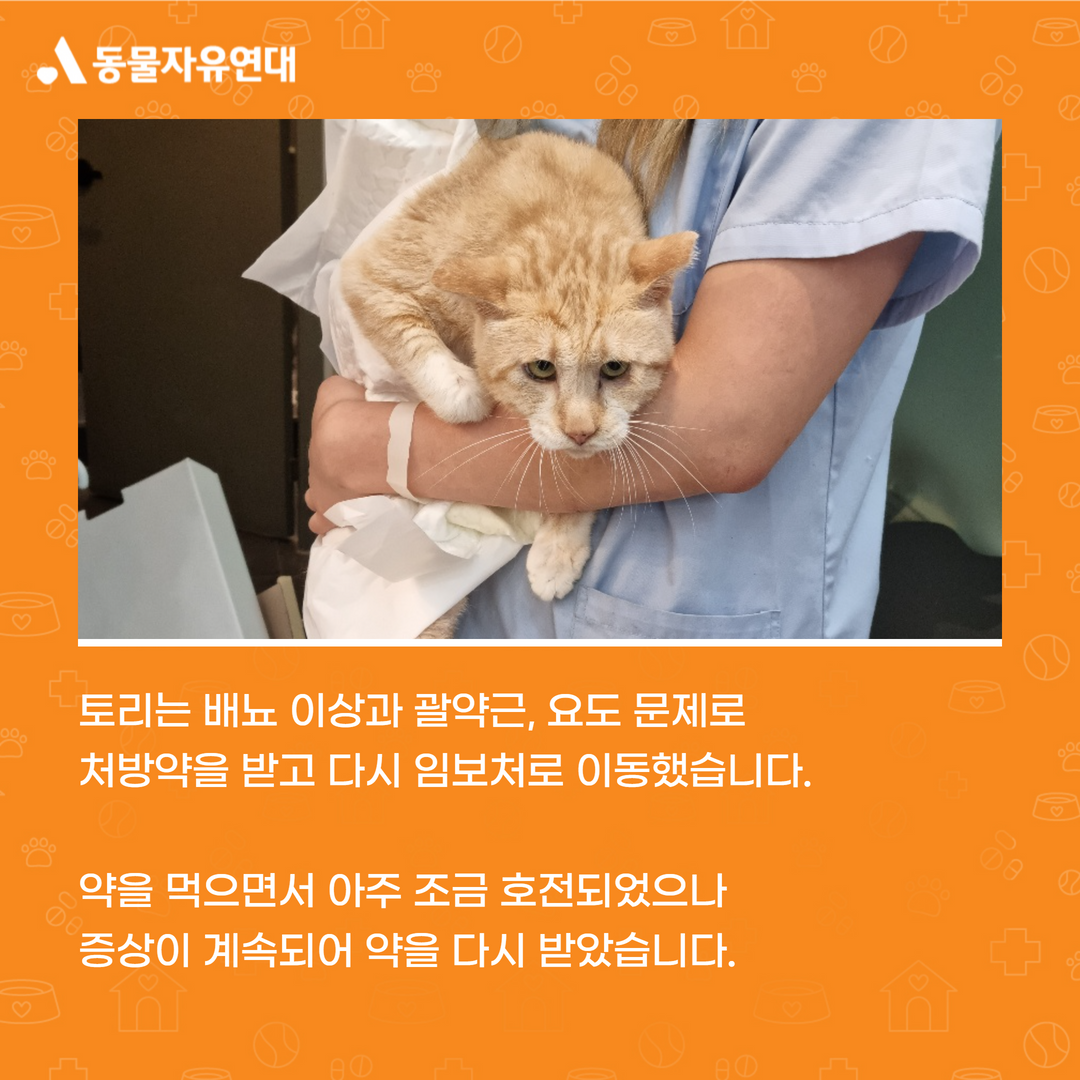 동물자유연대

토리는 배뇨 이상과 괄약근, 요도 문제로 처방약을 받고 다시 임보처로 이동했습니다.

약을 먹으면서 아주 조금 호전되었으나 증상이 계속되어 약을 다시 받았습니다.